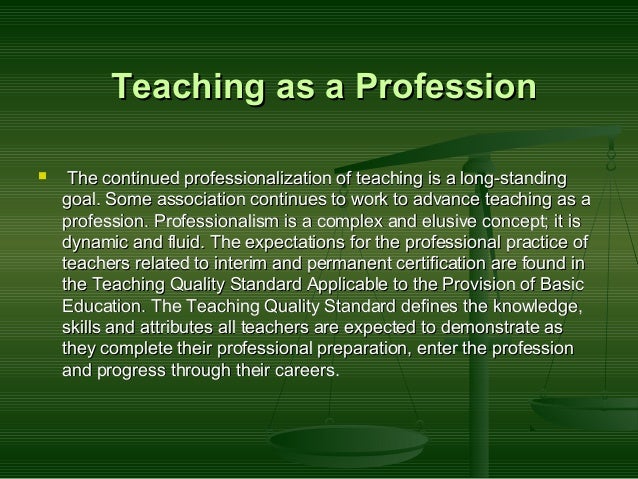 Teaching as a Profession

The continued professionalization of teaching is a long-standing goal. Some association continues to work to advance teaching as a profession. Professionalism is a complex and elusive concept; it is dynamic and fluid. The expectations for the professional practice of teachers related to interim and permanent certification are found in the Teaching Quality Standard Applicable to the Provision of Basic Education. The Teaching Quality Standard defines the knowledge, skills and attributes all teachers are expected to demonstrate as they complete their professional preparation, enter the profession and progress through their careers.